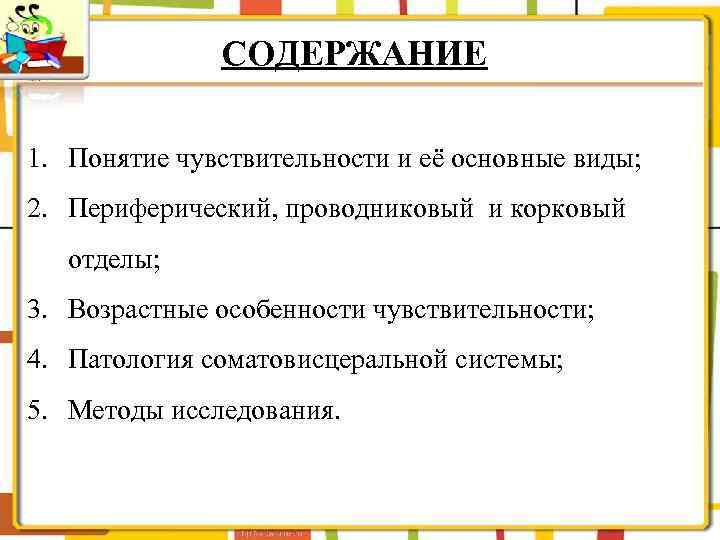 СОДЕРЖАНИЕ

1. Понятие чувствительности и её основные виды;
2. Периферический, проводниковый и корковый отделы;
3. Возрастные особенности чувствительности;
4. Патология соматовисцеральной системы;
5. Методы исследования.